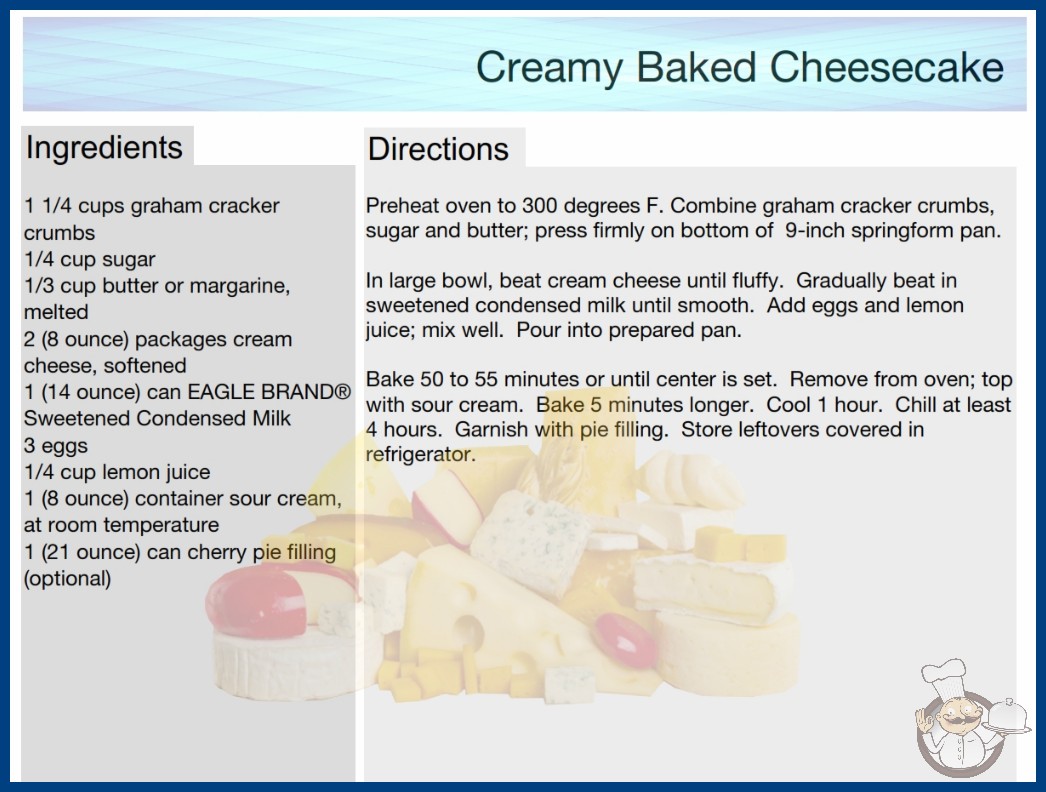 Creamy Baked Cheesecake

Ingredients

1 1/4 cups graham cracker crumbs
1/4 cup sugar
1/3 cup butter or margarine, melted
2 (8 ounce) packages cream cheese, softened
1 (14 ounce) can EAGLE BRAND® Sweetened Condensed Milk
3 eggs
1/4 cup lemon juice
1 (8 ounce) container sour cream, at room temperature
1 (21 ounce) can cherry pie filling (optional)

Directions

Preheat oven to 300 degrees F. Combine graham cracker crumbs, sugar and butter; press firmly on bottom of 9-inch springform pan.

In large bowl, beat cream cheese until fluffy. Gradually beat in sweetened condensed milk until smooth. Add eggs and lemon juice; mix well. Pour into prepared pan.

Bake 50 to 55 minutes or until center is set. Remove from oven; top with sour cream. Bake 5 minutes longer. Cool 1 hour. Chill at least 4 hours. Garnish with pie filling. Store leftovers covered in refrigerator.